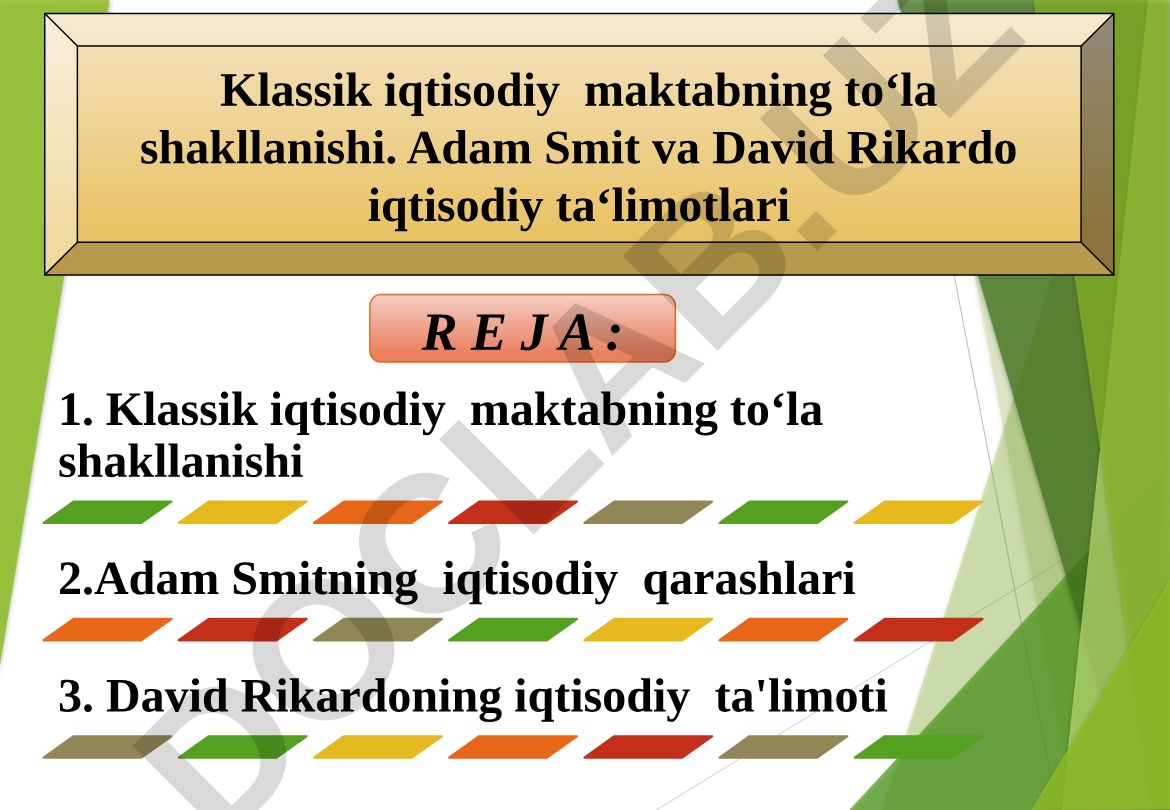 Klassik iqtisodiy maktabning to‘la shakllanishi. Adam Smit va David Rikardo iqtisodiy ta‘limotlari

R E J A :

1. Klassik iqtisodiy maktabning to‘la shakllanishi

2.Adam Smitning iqtisodiy qarashlari

3. David Rikardoning iqtisodiy ta'limoti

DOCLAB.UZ